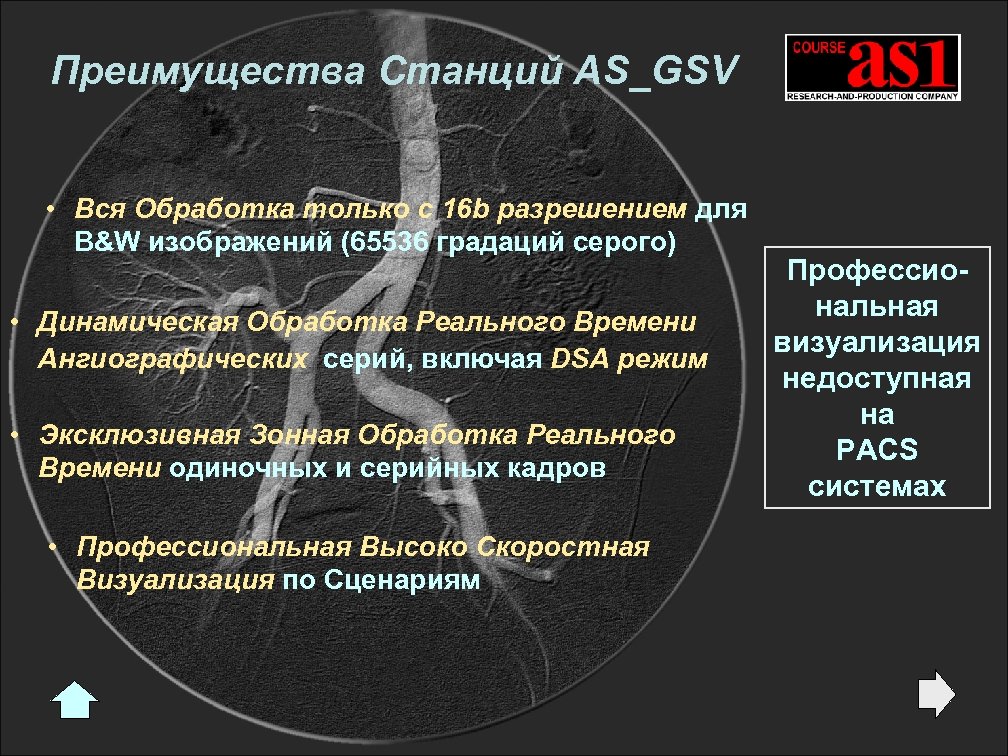 Преимущества Станций AS_GSV

COURSE as1
RESEARCH-AND-PRODUCTION COMPANY

• Вся Обработка только с 16b разрешением для B&W изображений (65536 градаций серого)

• Динамическая Обработка Реального Времени Ангиографических серий, включая DSA режим

• Эксклюзивная Зонная Обработка Реального Времени одиночных и серийных кадров

• Профессиональная Высоко Скоростная Визуализация по Сценариям

Профессиональная визуализация недоступная на PACS системах